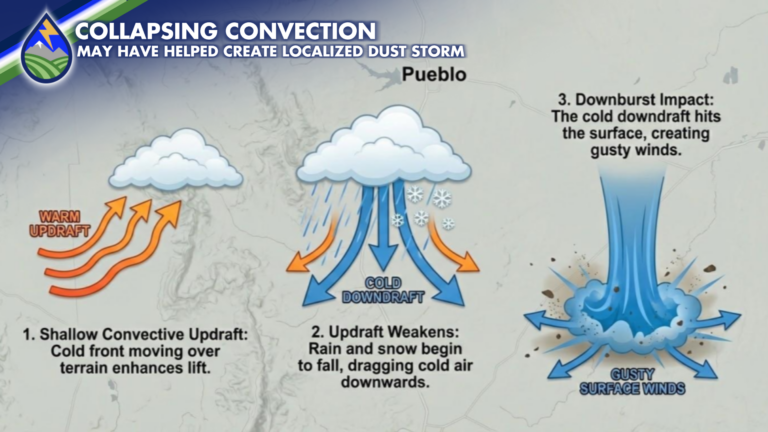 COLLAPSING CONVECTION
MAY HAVE HELPED CREATE LOCALIZED DUST STORM

Pueblo

WARM UPDRAFT

1. Shallow Convective Updraft: Cold front moving over terrain enhances lift.

COLD DOWNDRAFT

2. Updraft Weakens: Rain and snow begin to fall, dragging cold air downwards.

3. Downburst Impact: The cold downdraft hits the surface, creating gusty winds.

GUSTY SURFACE WINDS